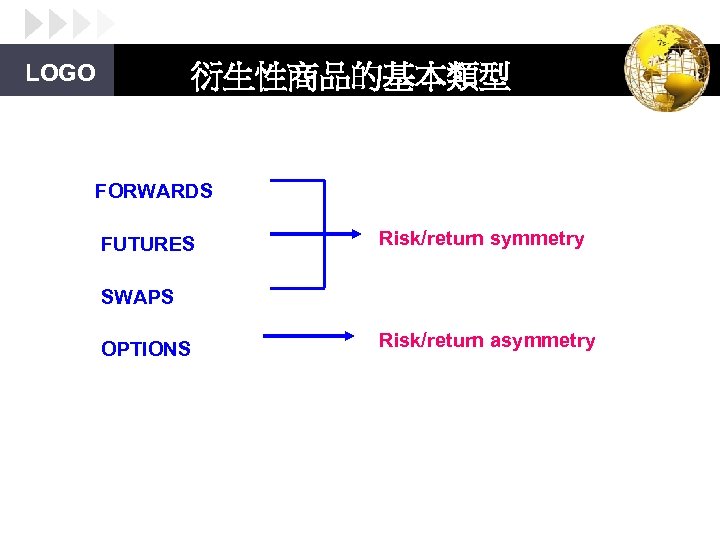 LOGO

衍生性商品的基本類型

FORWARDS

FUTURES

SWAPS

OPTIONS

Risk/return symmetry

Risk/return asymmetry